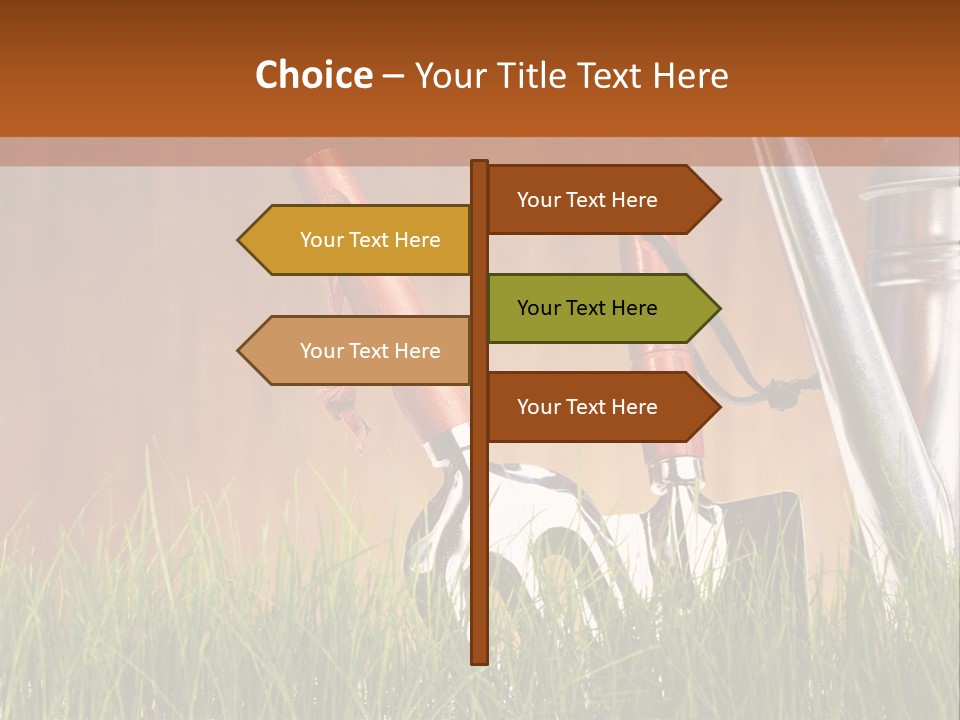 Choice – Your Title Text Here

Your Text Here

Your Text Here

Your Text Here

Your Text Here

Your Text Here